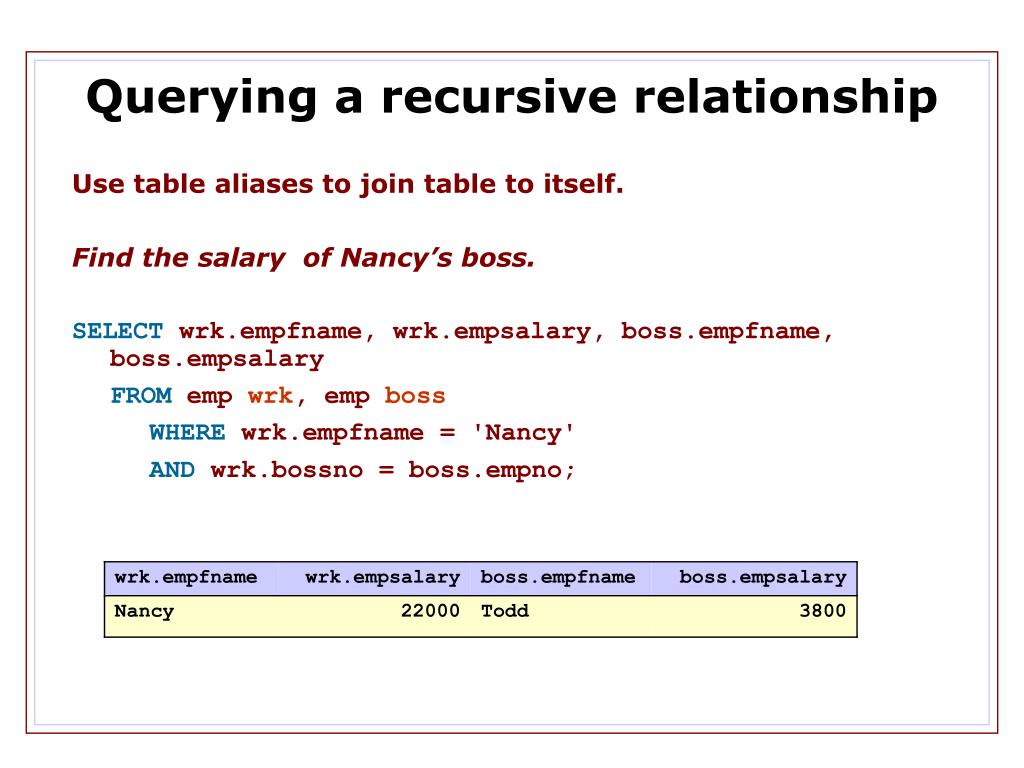 Querying a recursive relationship

Use table aliases to join table to itself.

Find the salary of Nancy's boss.

SELECT wrk.empfname, wrk.empsalary, boss.empfname, boss.empsalary
FROM emp wrk, emp boss
WHERE wrk.empfname = 'Nancy'
AND wrk.bossno = boss.empno;

| wrk.empfname | wrk.empsalary | boss.empfname | boss.empsalary |
|---|---|---|---|
| Nancy | 22000 | Todd | 3800 |